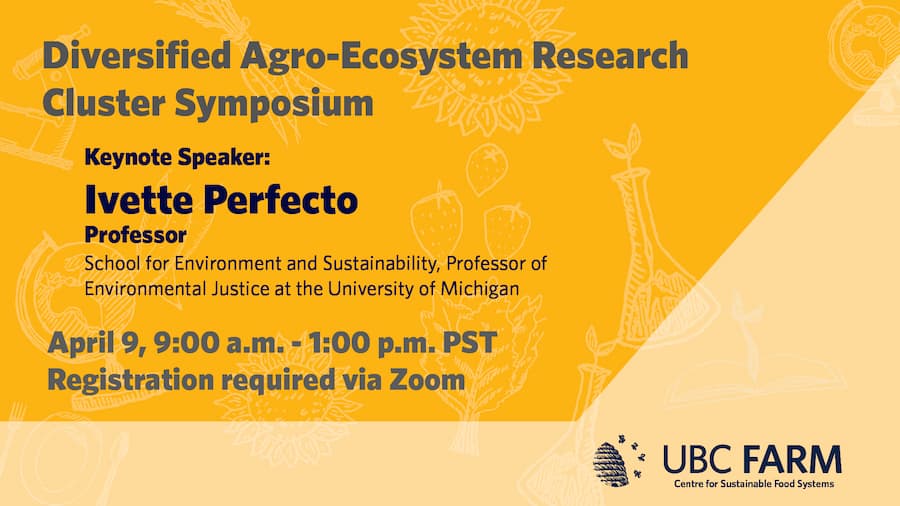 Diversified Agro-Ecosystem Research Cluster Symposium

Keynote Speaker:

Ivette Perfecto

Professor

School for Environment and Sustainability, Professor of Environmental Justice at the University of Michigan

April 9, 9:00 a.m. - 1:00 p.m. PST
Registration required via Zoom

UBC FARM
Centre for Sustainable Food Systems